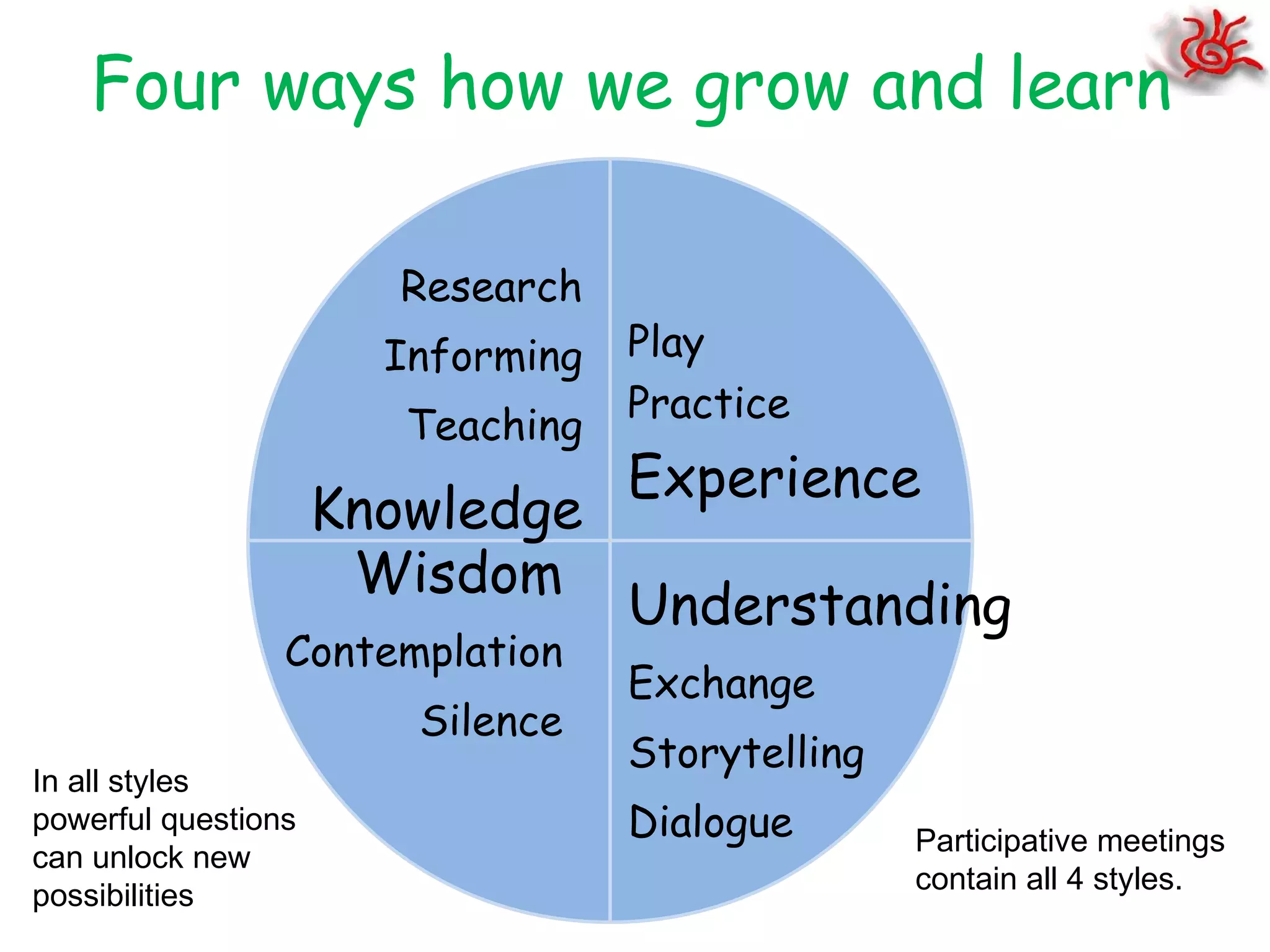 Four ways how we grow and learn

Research

Informing

Teaching

Knowledge

Play

Practice

Experience

Wisdom

Contemplation

Silence

Understanding

Exchange

Storytelling

Dialogue

In all styles powerful questions can unlock new possibilities

Participative meetings contain all 4 styles.